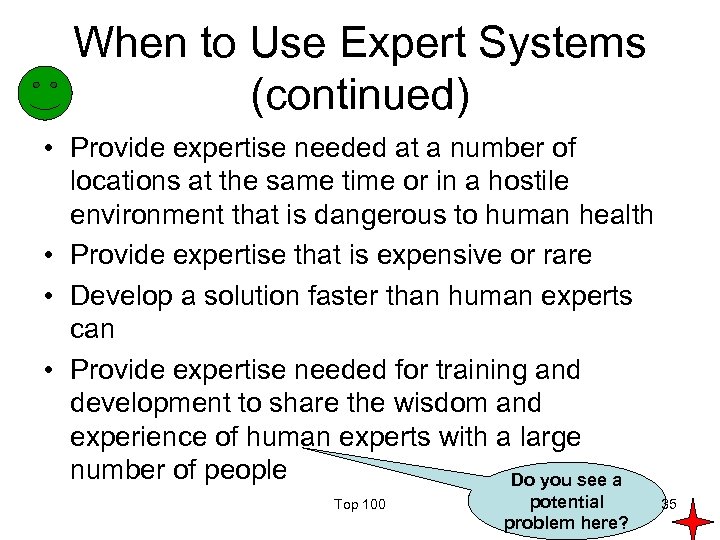 When to Use Expert Systems (continued)

• Provide expertise needed at a number of locations at the same time or in a hostile environment that is dangerous to human health

• Provide expertise that is expensive or rare

• Develop a solution faster than human experts can

• Provide expertise needed for training and development to share the wisdom and experience of human experts with a large number of people

Do you see a potential problem here?

Top 100

35